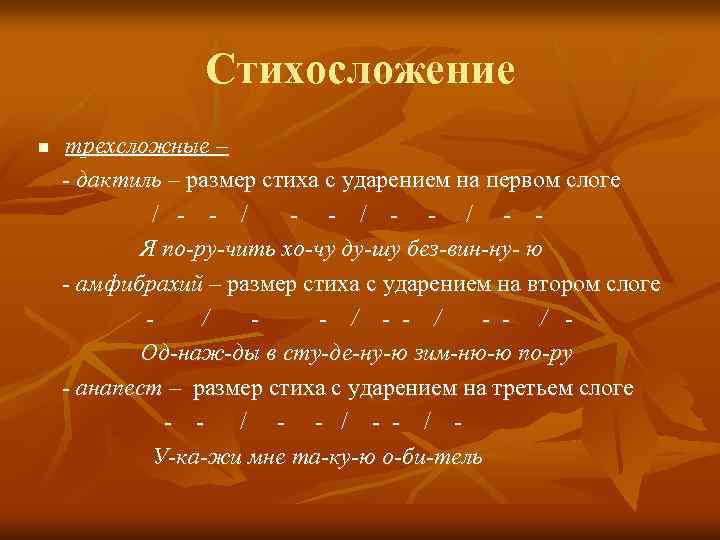 Стихосложение

трехсложные –

- дактиль – размер стиха с ударением на первом слоге

/ - - / - - / - - / - -

Я по-ру-чить хо-чу ду-шу без-вин-ну- ю

- амфибрахий – размер стиха с ударением на втором слоге

- / - - / - - / - - / -

Од-наж-ды в сту-де-ну-ю зим-ню-ю по-ру

- анапест – размер стиха с ударением на третьем слоге

- - / - - / - - / -

У-ка-жи мне та-ку-ю о-би-тель